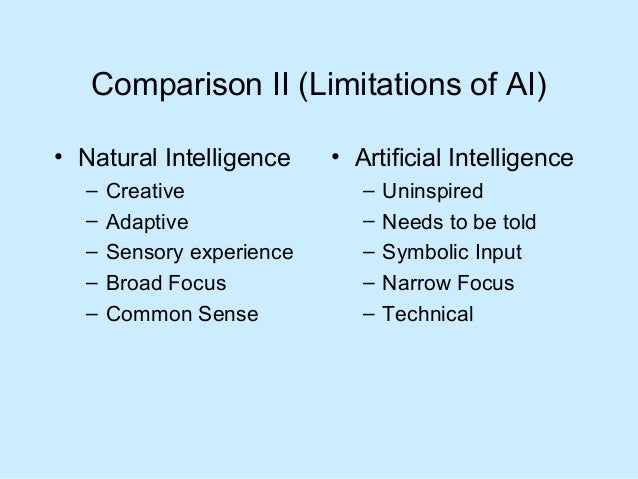 Comparison II (Limitations of AI)

• Natural Intelligence
– Creative
– Adaptive
– Sensory experience
– Broad Focus
– Common Sense

• Artificial Intelligence
– Uninspired
– Needs to be told
– Symbolic Input
– Narrow Focus
– Technical